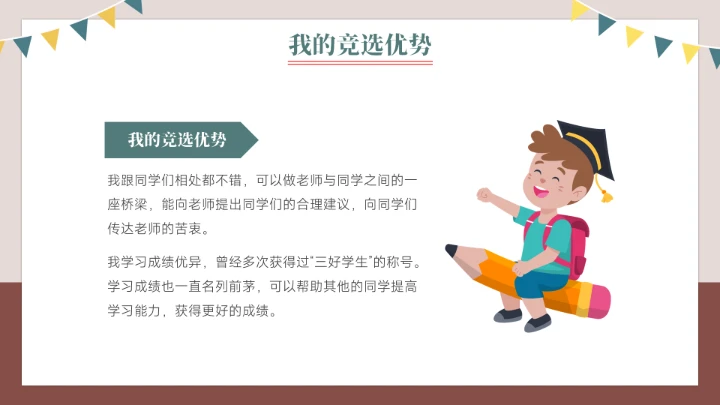 我的竞选优势

我的竞选优势

我跟同学们相处都不错，可以做老师与同学之间的一座桥梁，能向老师提出同学们的合理建议，向同学们传达老师的苦衷。

我学习成绩优异，曾经多次获得过“三好学生”的称号。学习成绩也一直名列前茅，可以帮助其他的同学提高学习能力，获得更好的成绩。